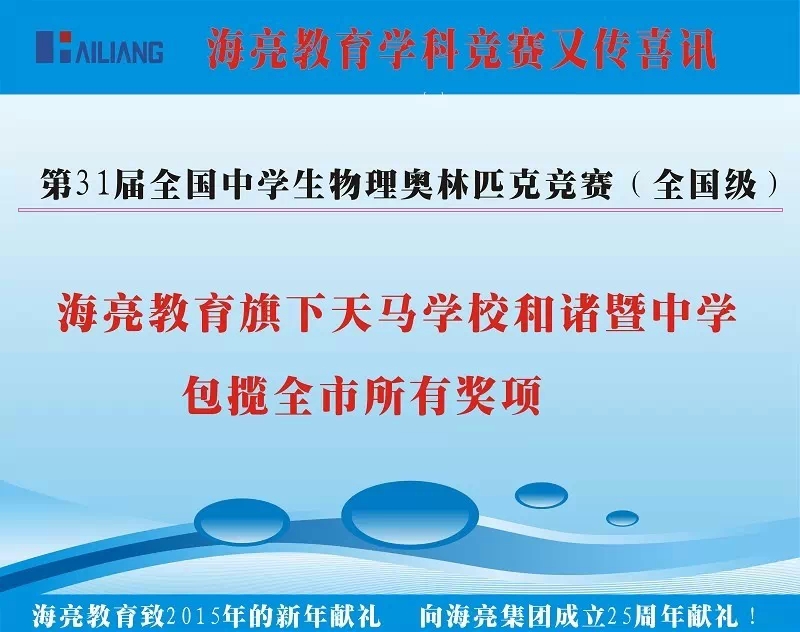 HAILIANG 海亮教育学科竞赛又传喜讯

第31届全国中学生物理奥林匹克竞赛（全国级）

海亮教育旗下天马学校和诸暨中学
包揽全市所有奖项

海亮教育致2015年的新年献礼　向海亮集团成立25周年献礼！